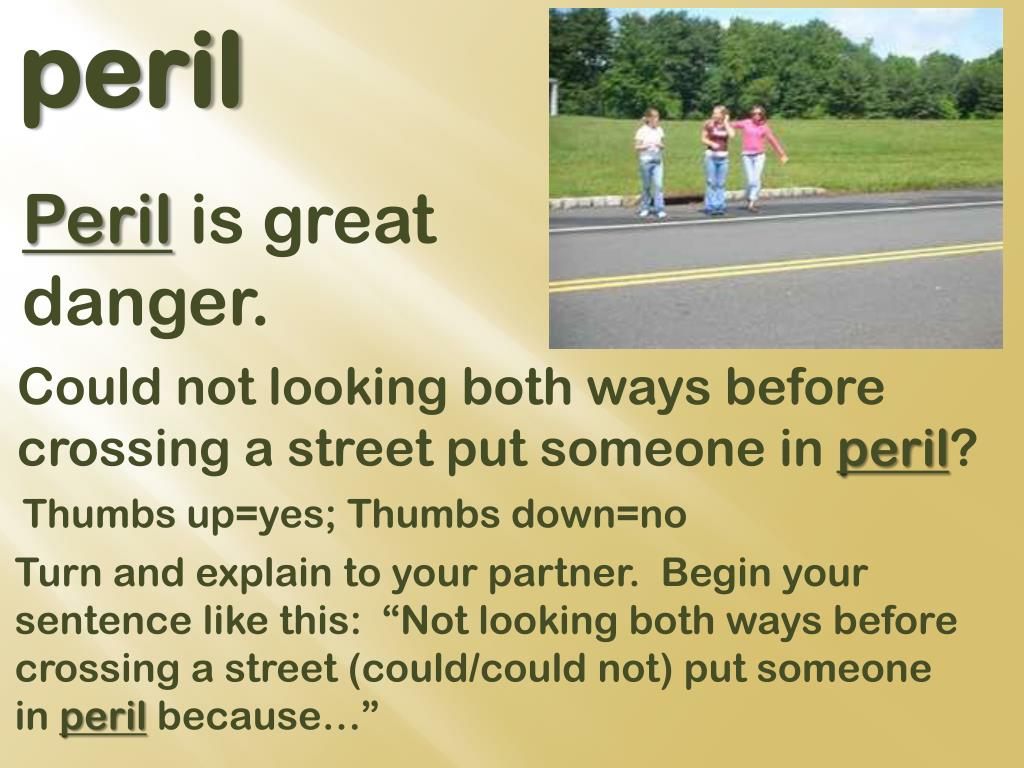 peril

Peril is great danger.

Could not looking both ways before crossing a street put someone in peril?

Thumbs up=yes; Thumbs down=no

Turn and explain to your partner.  Begin your sentence like this:  “Not looking both ways before crossing a street (could/could not) put someone in peril because…”